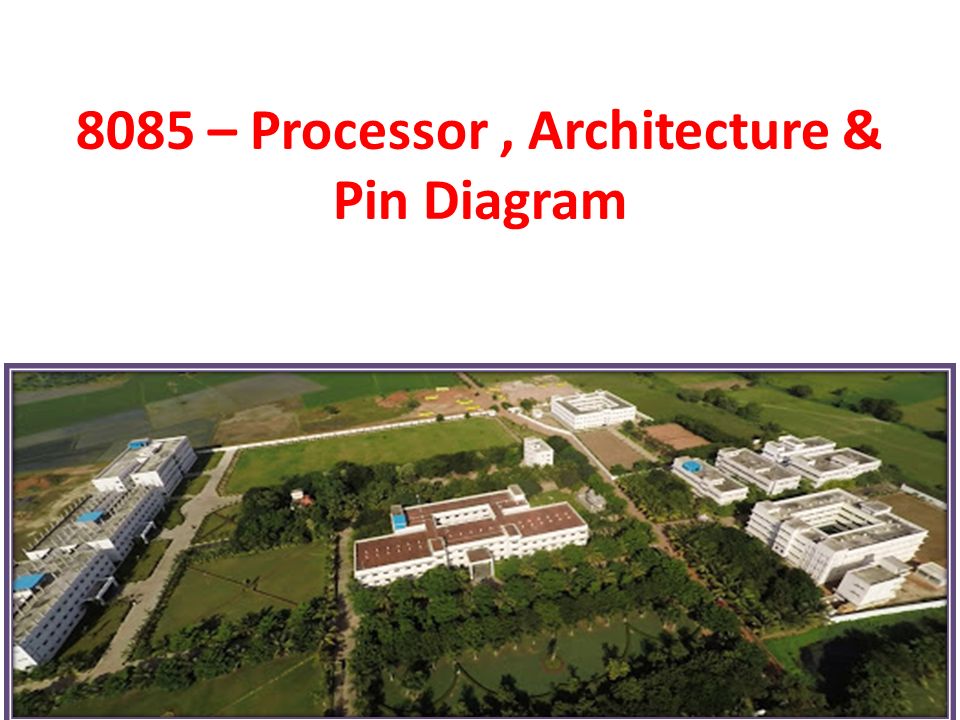 8085 – Processor , Architecture & Pin Diagram